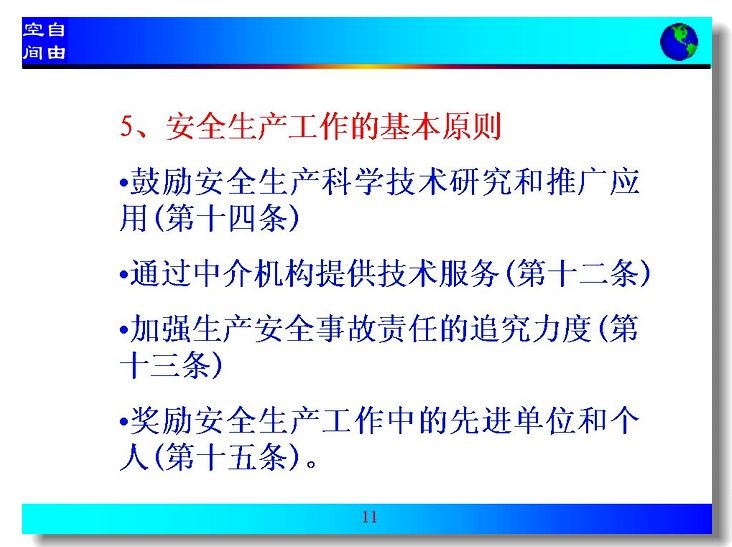 空自
间由

5、安全生产工作的基本原则

•鼓励安全生产科学技术研究和推广应用(第十四条)

•通过中介机构提供技术服务(第十二条)

•加强生产安全事故责任的追究力度(第十三条)

•奖励安全生产工作中的先进单位和个人(第十五条)。

11